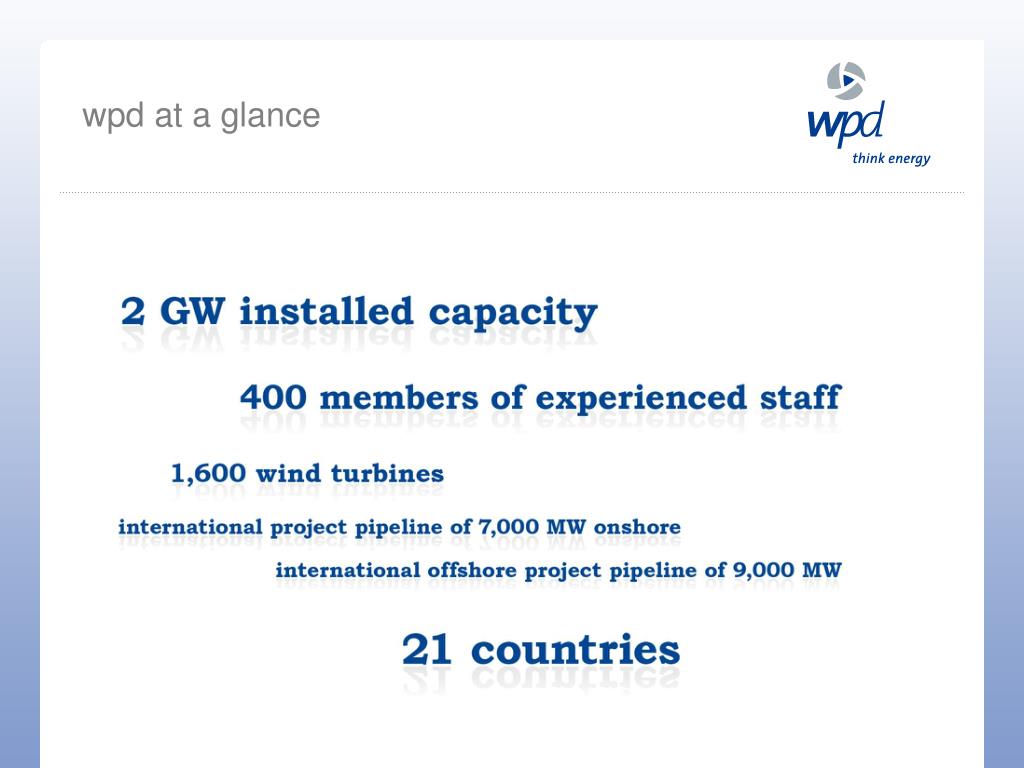 wpd at a glance

wpd
think energy

2 GW installed capacity

400 members of experienced staff

1,600 wind turbines

international project pipeline of 7,000 MW onshore

international offshore project pipeline of 9,000 MW

21 countries